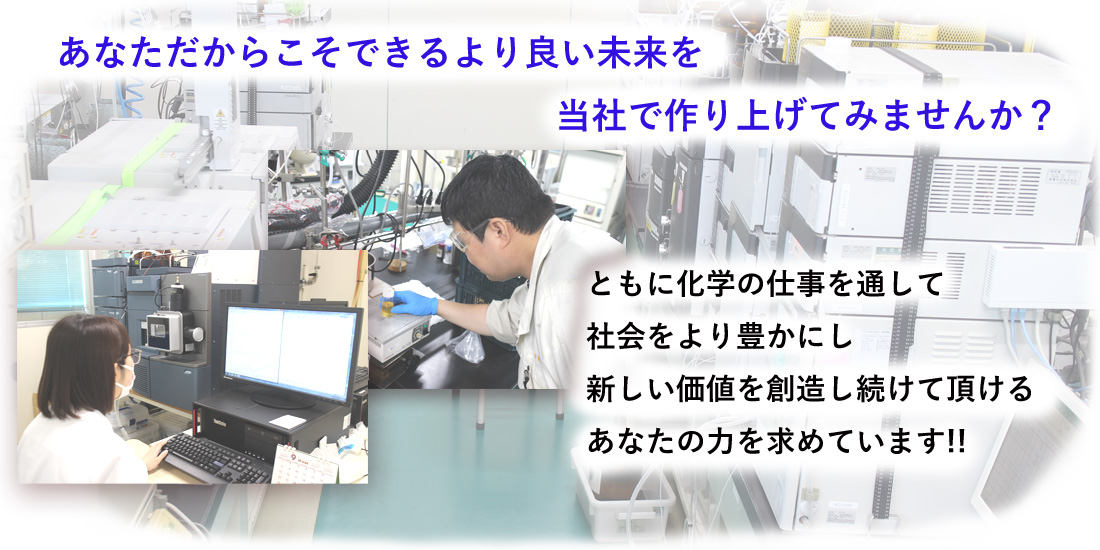 あなただからこそできるより良い未来を

当社で作り上げてみませんか？

ともに化学の仕事を通して
社会をより豊かにし
新しい価値を創造し続けて頂ける
あなたの力を求めています!!